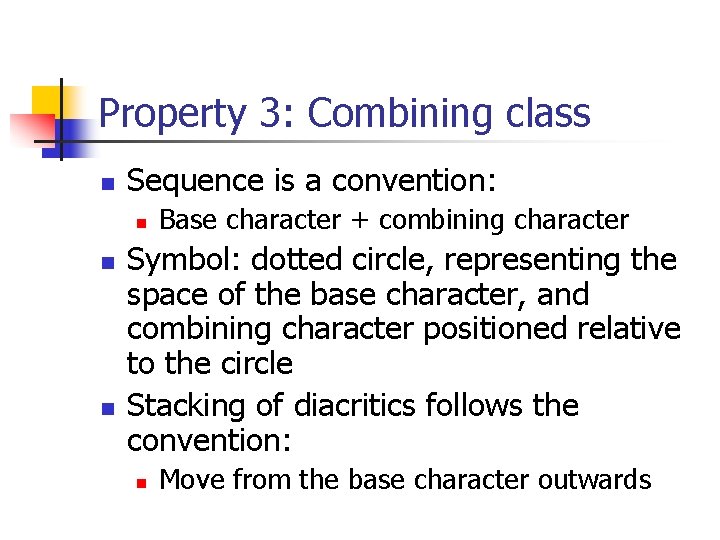 Property 3: Combining class

Sequence is a convention:

Base character + combining character

Symbol: dotted circle, representing the space of the base character, and combining character positioned relative to the circle

Stacking of diacritics follows the convention:

Move from the base character outwards